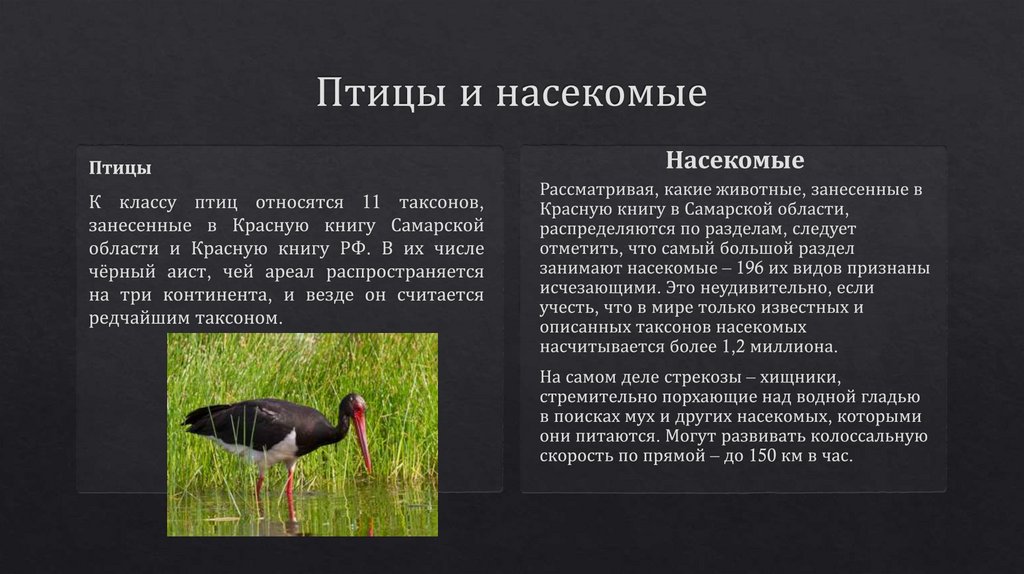 Птицы и насекомые

Птицы

К классу птиц относятся 11 таксонов, занесенные в Красную книгу Самарской области и Красную книгу РФ. В их числе чёрный аист, чей ареал распространяется на три континента, и везде он считается редчайшим таксоном.

Насекомые

Рассматривая, какие животные, занесенные в Красную книгу в Самарской области, распределяются по разделам, следует отметить, что самый большой раздел занимают насекомые – 196 их видов признаны исчезающими. Это неудивительно, если учесть, что в мире только известных и описанных таксонов насекомых насчитывается более 1,2 миллиона.

На самом деле стрекозы – хищники, стремительно порхающие над водной гладью в поисках мух и других насекомых, которыми они питаются. Могут развивать колоссальную скорость по прямой – до 150 км в час.